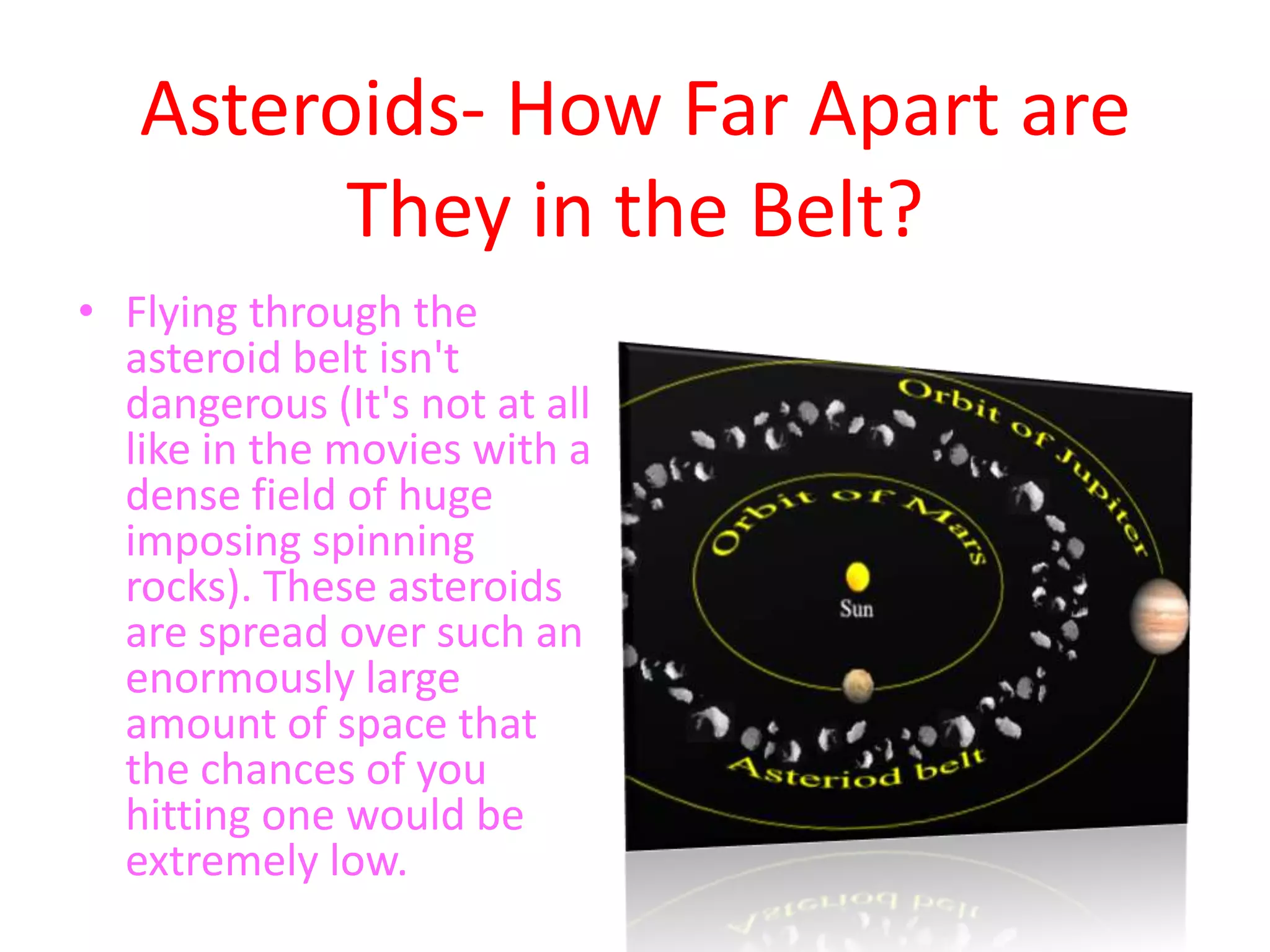 Asteroids- How Far Apart are They in the Belt?

• Flying through the asteroid belt isn't dangerous (It's not at all like in the movies with a dense field of huge imposing spinning rocks). These asteroids are spread over such an enormously large amount of space that the chances of you hitting one would be extremely low.

Orbit of Jupiter
Orbit of Mars
Sun
Asteriod belt